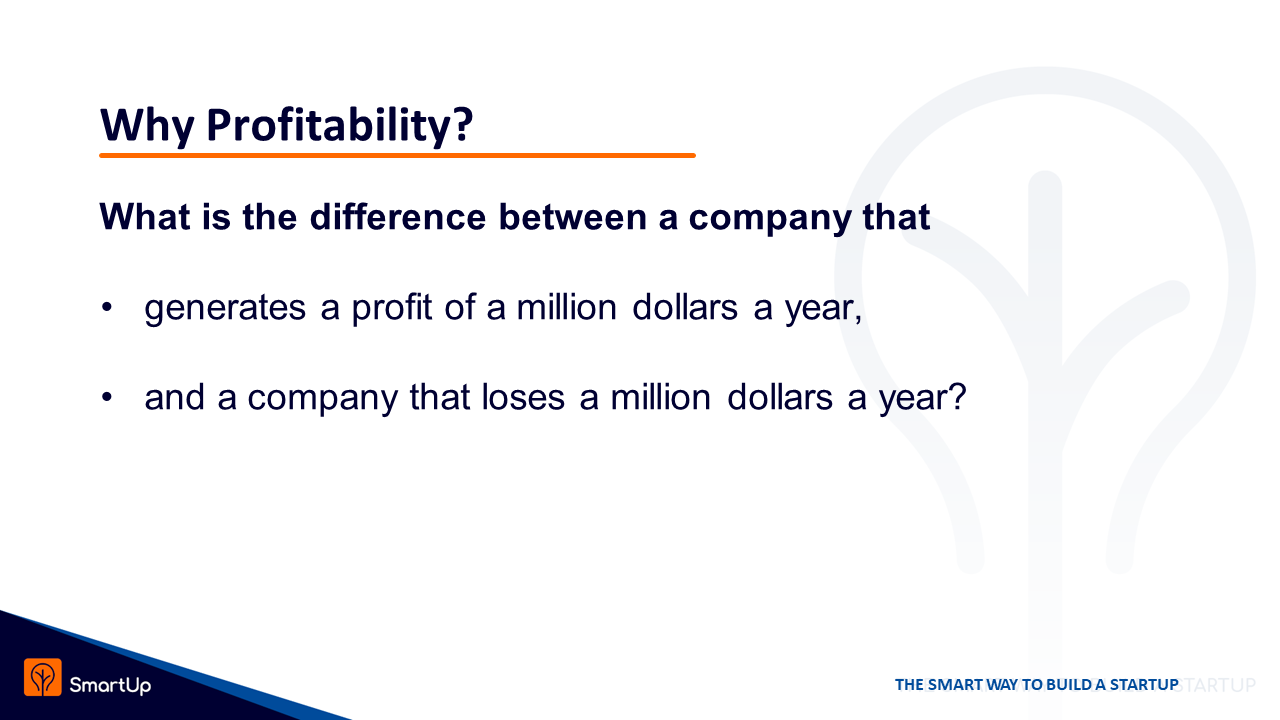 Why Profitability?

What is the difference between a company that

• generates a profit of a million dollars a year,

• and a company that loses a million dollars a year?

SmartUp

THE SMART WAY TO BUILD A STARTUP